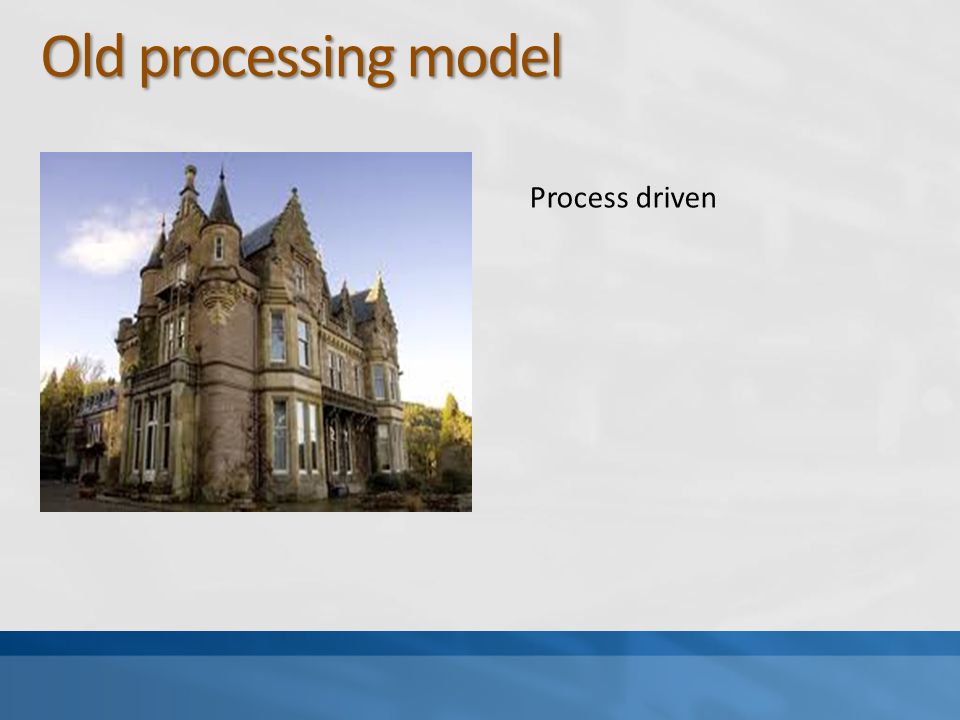 Old processing model

Process driven